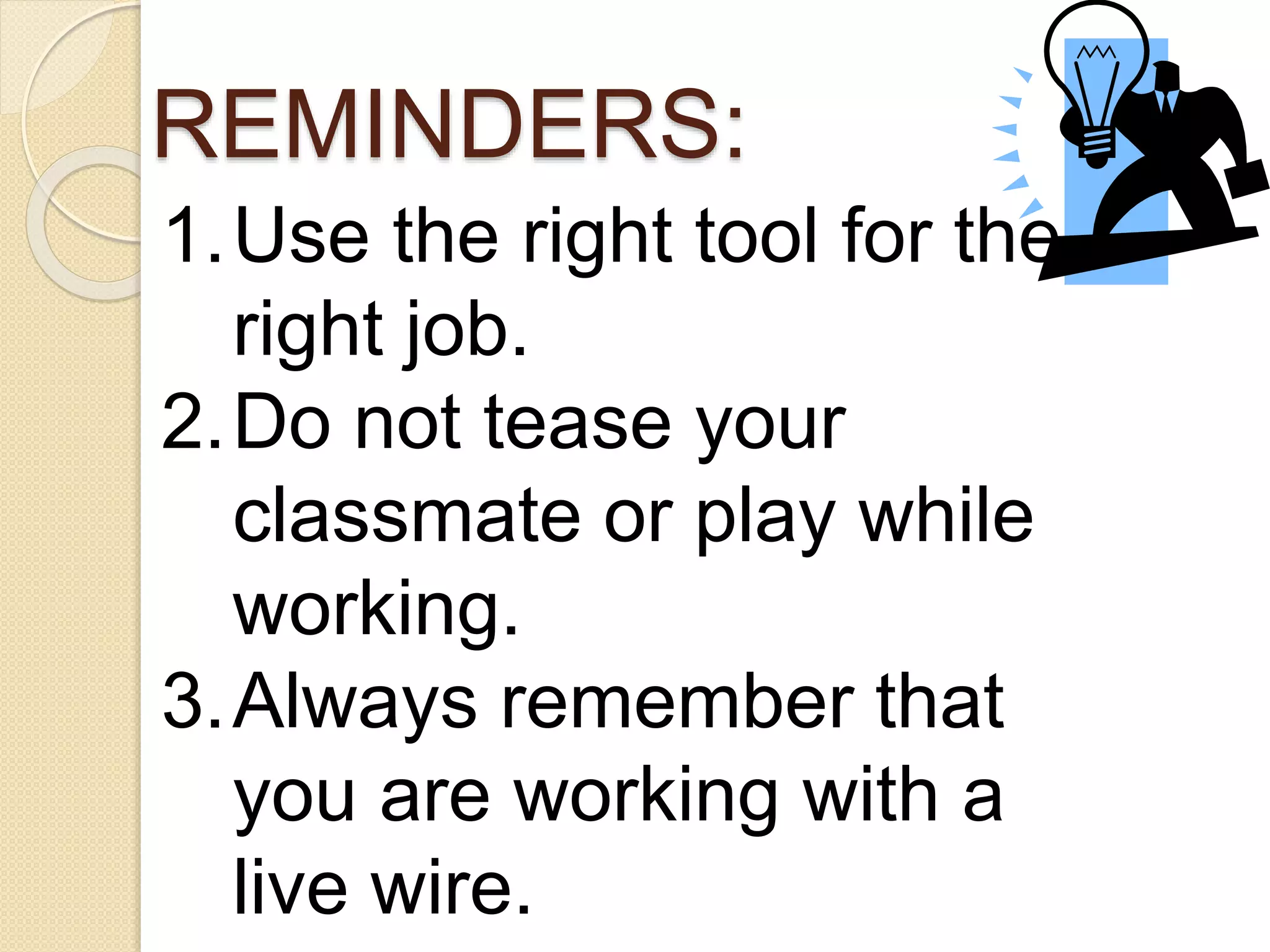 REMINDERS:

1. Use the right tool for the right job.
2. Do not tease your classmate or play while working.
3. Always remember that you are working with a live wire.